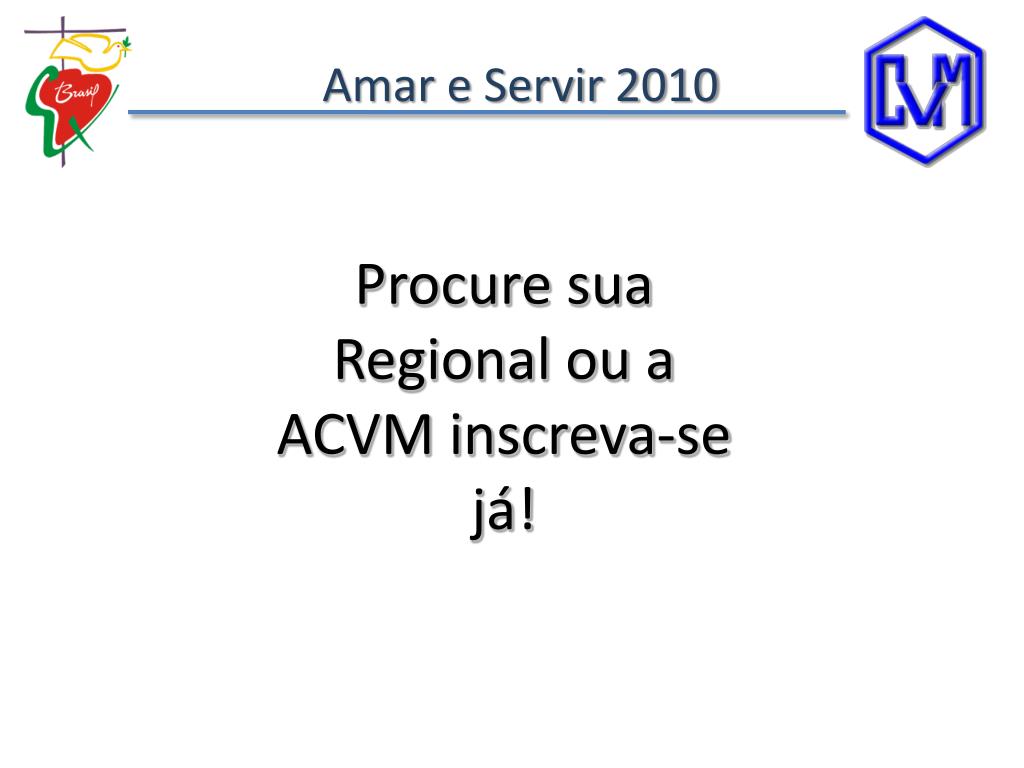 Brasil

Amar e Servir 2010

CVM

Procure sua Regional ou a ACVM inscreva-se já!